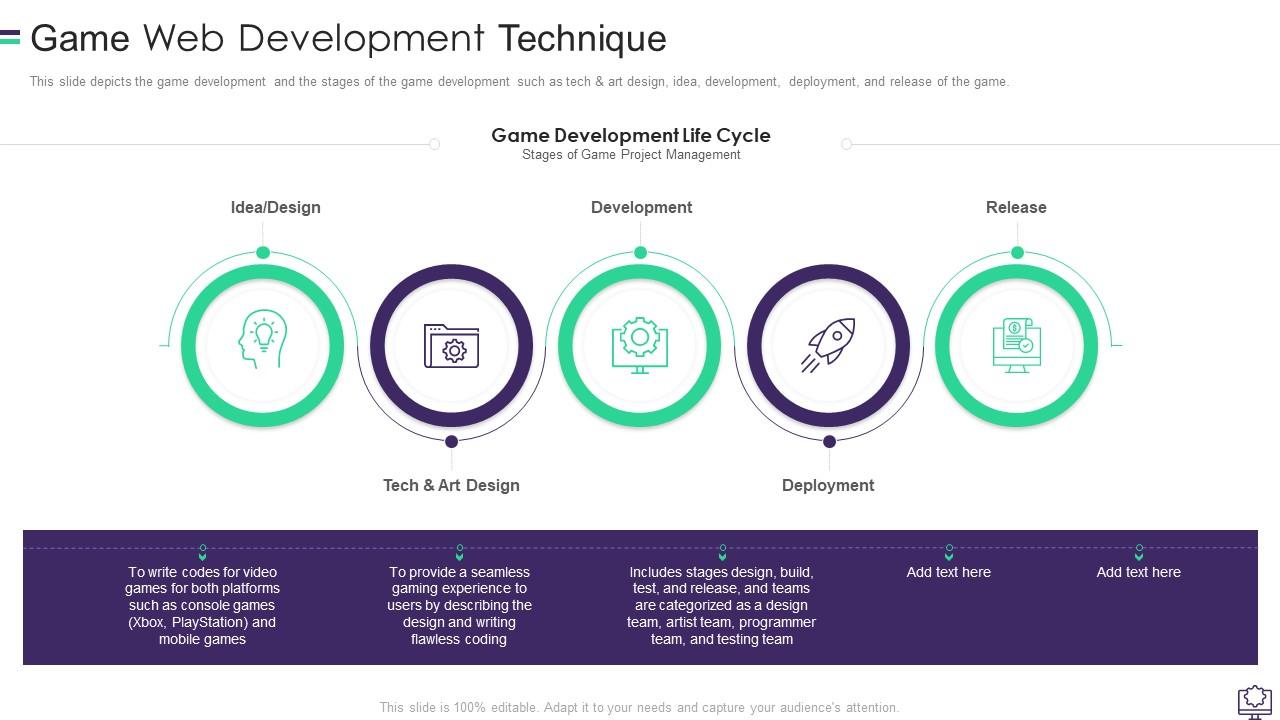 Game Web Development Technique

This slide depicts the game development and the stages of the game development such as tech & art design, idea, development, deployment, and release of the game.

Game Development Life Cycle
Stages of Game Project Management

Idea/Design

Development

Release

Tech & Art Design

Deployment

To write codes for video games for both platforms such as console games (Xbox, PlayStation) and mobile games

To provide a seamless gaming experience to users by describing the design and writing flawless coding

Includes stages design, build, test, and release, and teams are categorized as a design team, artist team, programmer team, and testing team

Add text here

Add text here

This slide is 100% editable. Adapt it to your needs and capture your audience's attention.